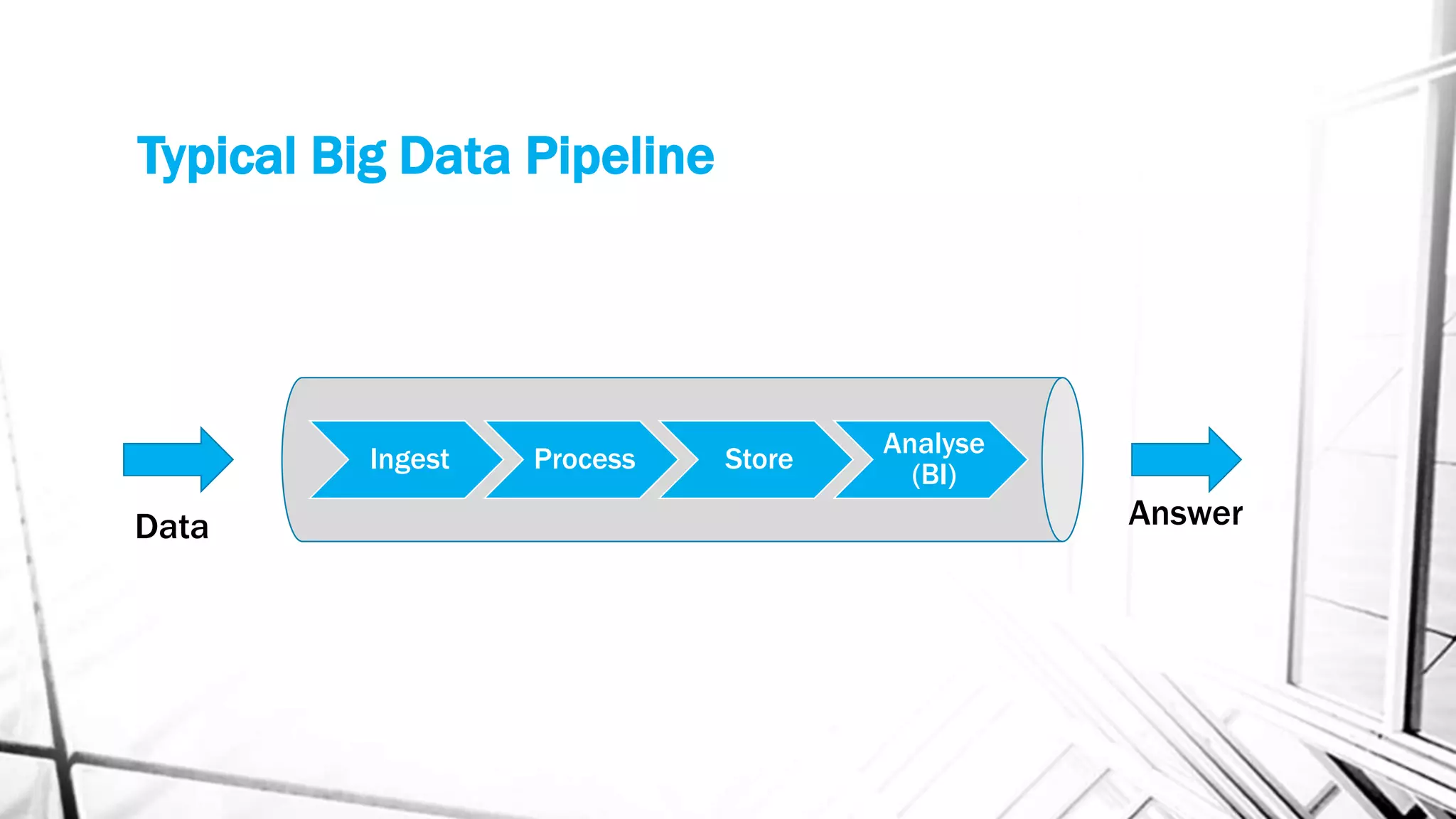 Typical Big Data Pipeline

Data

Ingest

Process

Store

Analyse (BI)

Answer